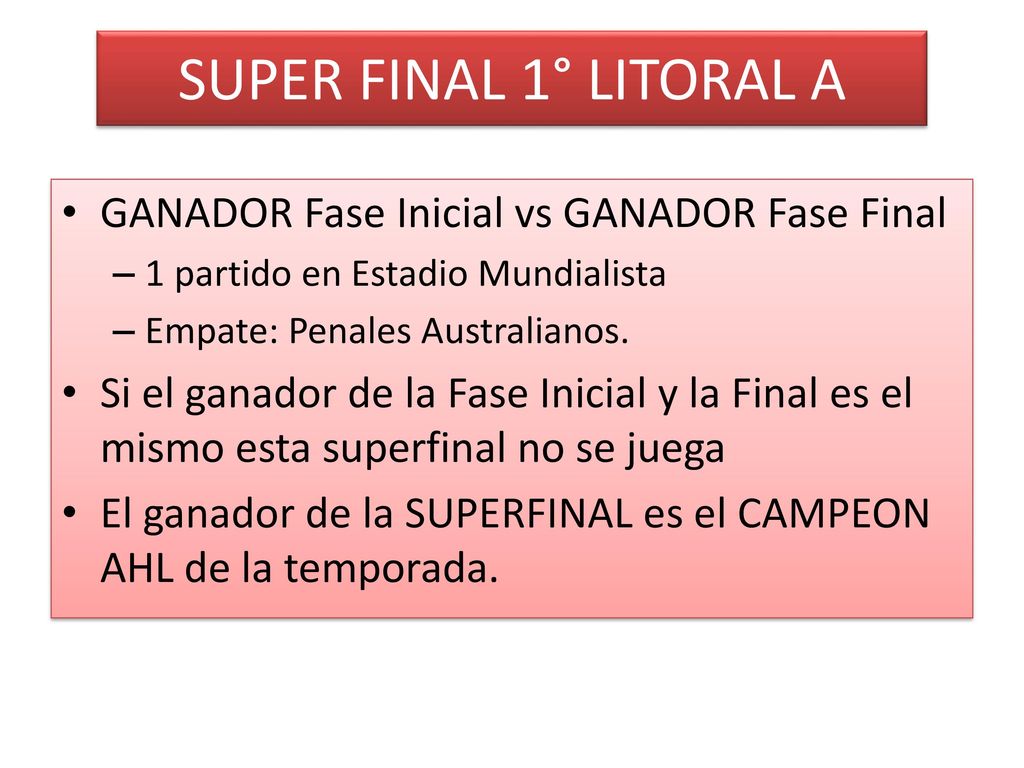 SUPER FINAL 1° LITORAL A

• GANADOR Fase Inicial vs GANADOR Fase Final
– 1 partido en Estadio Mundialista
– Empate: Penales Australianos.
• Si el ganador de la Fase Inicial y la Final es el mismo esta superfinal no se juega
• El ganador de la SUPERFINAL es el CAMPEON AHL de la temporada.